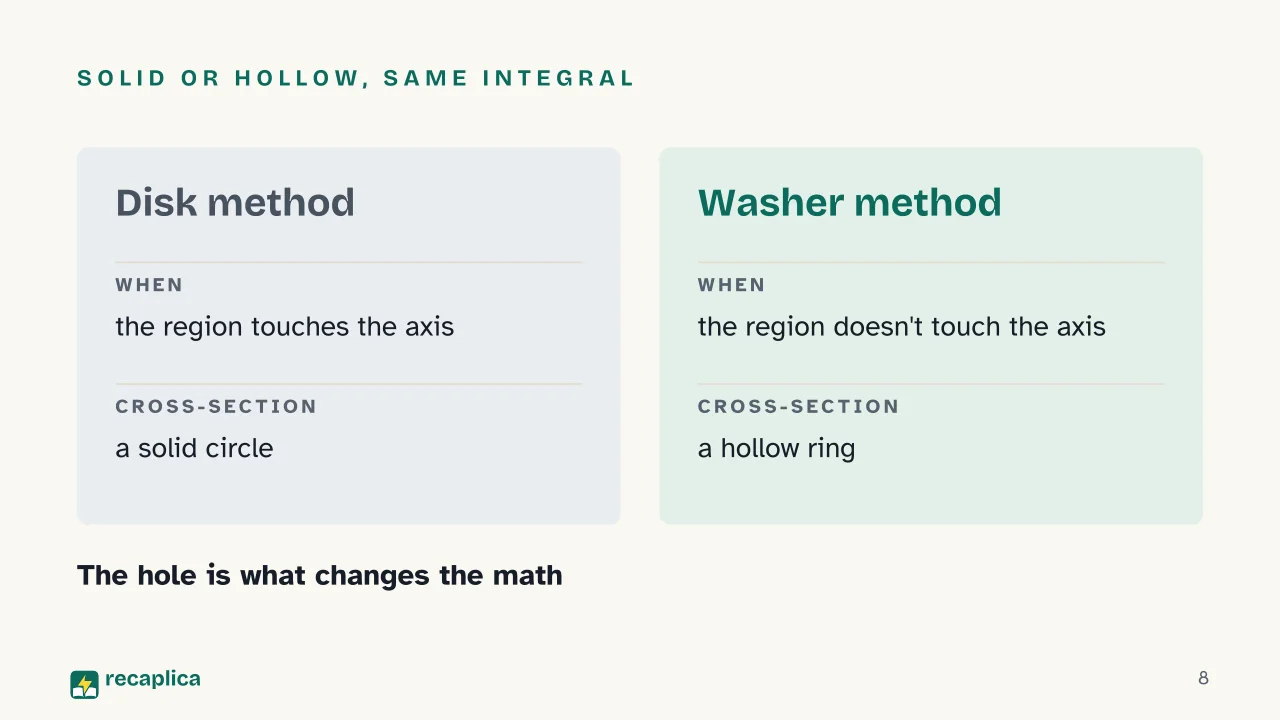 SOLID OR HOLLOW, SAME INTEGRAL

Disk method

WHEN

the region touches the axis

CROSS-SECTION

a solid circle

Washer method

WHEN

the region doesn't touch the axis

CROSS-SECTION

a hollow ring

The hole is what changes the math

recaplica

8